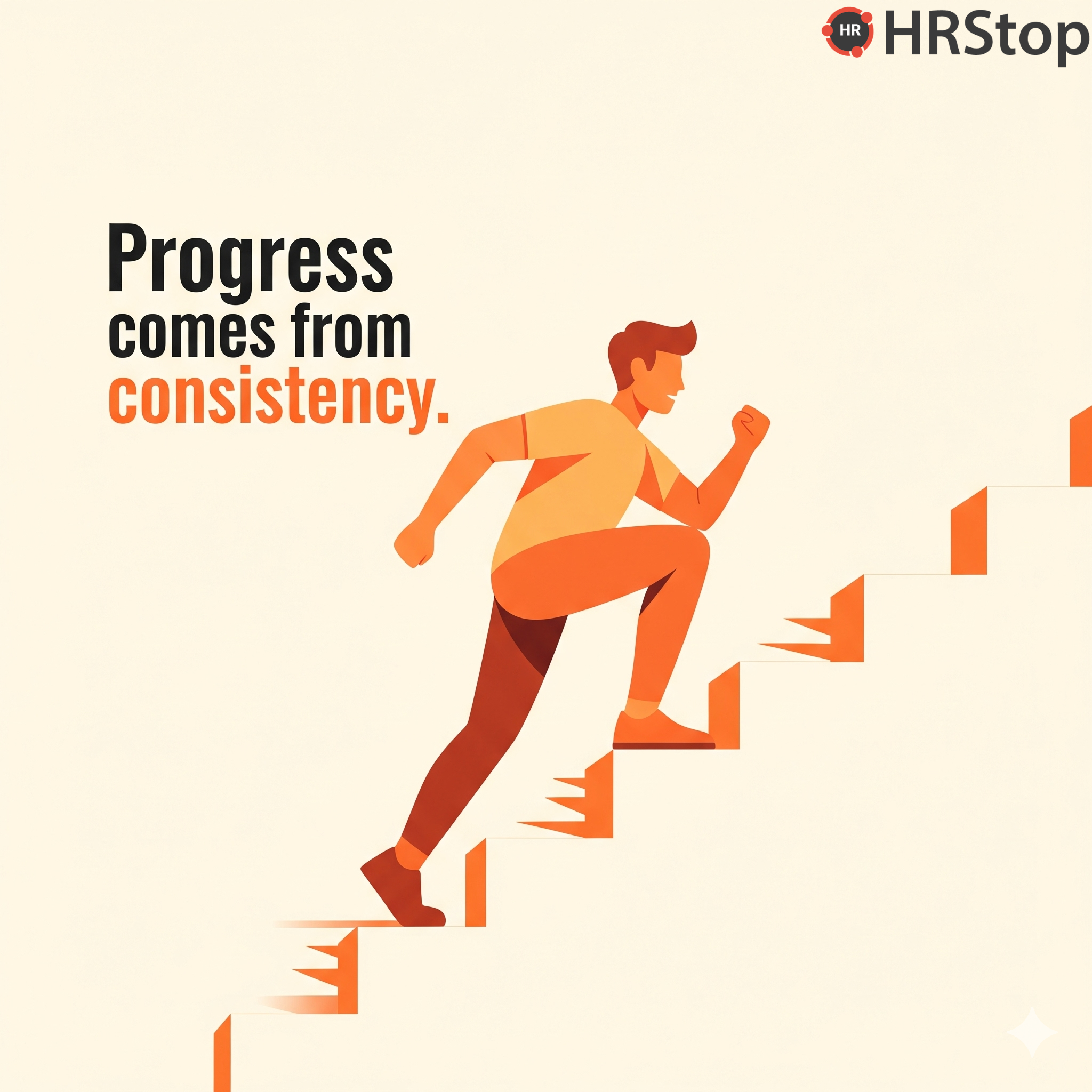 HR HRStop

Progress comes from consistency.